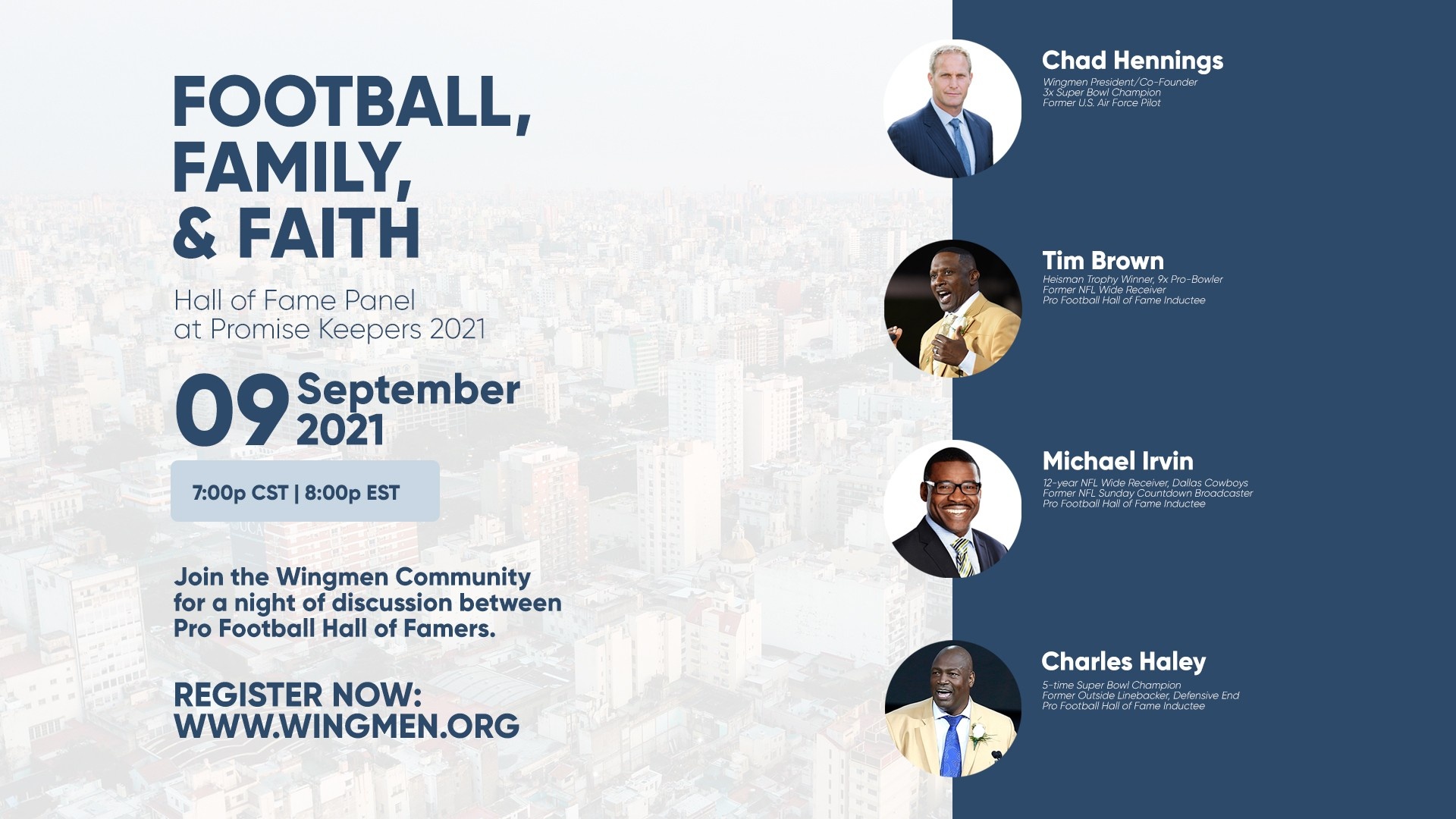 FOOTBALL, FAMILY, & FAITH

Hall of Fame Panel at Promise Keepers 2021

09 September 2021

7:00p CST | 8:00p EST

Join the Wingmen Community for a night of discussion between Pro Football Hall of Famers.

REGISTER NOW: WWW.WINGMEN.ORG

Chad Hennings
Wingmen President/Co-Founder
3x Super Bowl Champion
Former U.S. Air Force Pilot

Tim Brown
Heisman Trophy Winner, 9x Pro-Bowler
Former NFL Wide Receiver
Pro Football Hall of Fame Inductee

Michael Irvin
12-year NFL Wide Receiver, Dallas Cowboys
Former NFL Sunday Countdown Broadcaster
Pro Football Hall of Fame Inductee

Charles Haley
5-time Super Bowl Champion
Former Outside Linebacker, Defensive End
Pro Football Hall of Fame Inductee